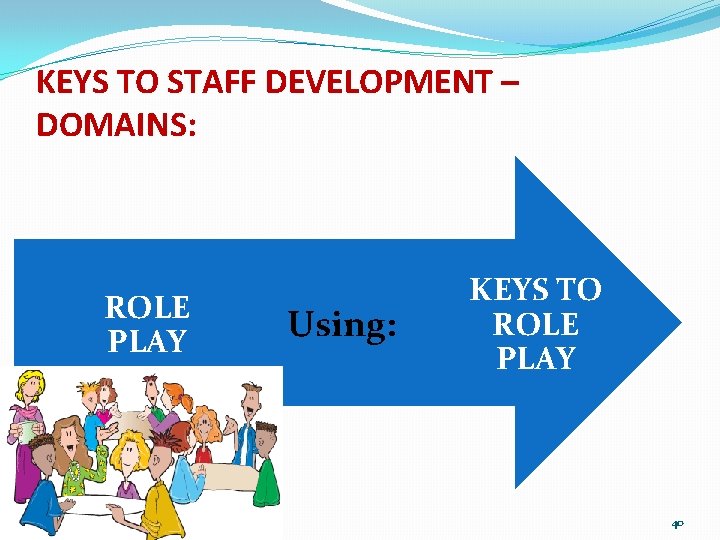 KEYS TO STAFF DEVELOPMENT – DOMAINS:

ROLE PLAY

Using:

KEYS TO ROLE PLAY

40